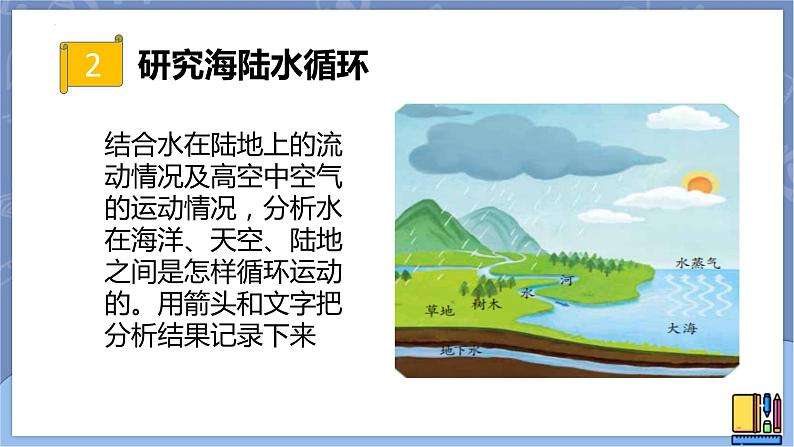 2 研究海陆水循环

结合水在陆地上的流动情况及高空中空气的运动情况，分析水在海洋、天空、陆地之间是怎样循环运动的。用箭头和文字把分析结果记录下来

水蒸气
河
水
树木
草地
大海
地下水